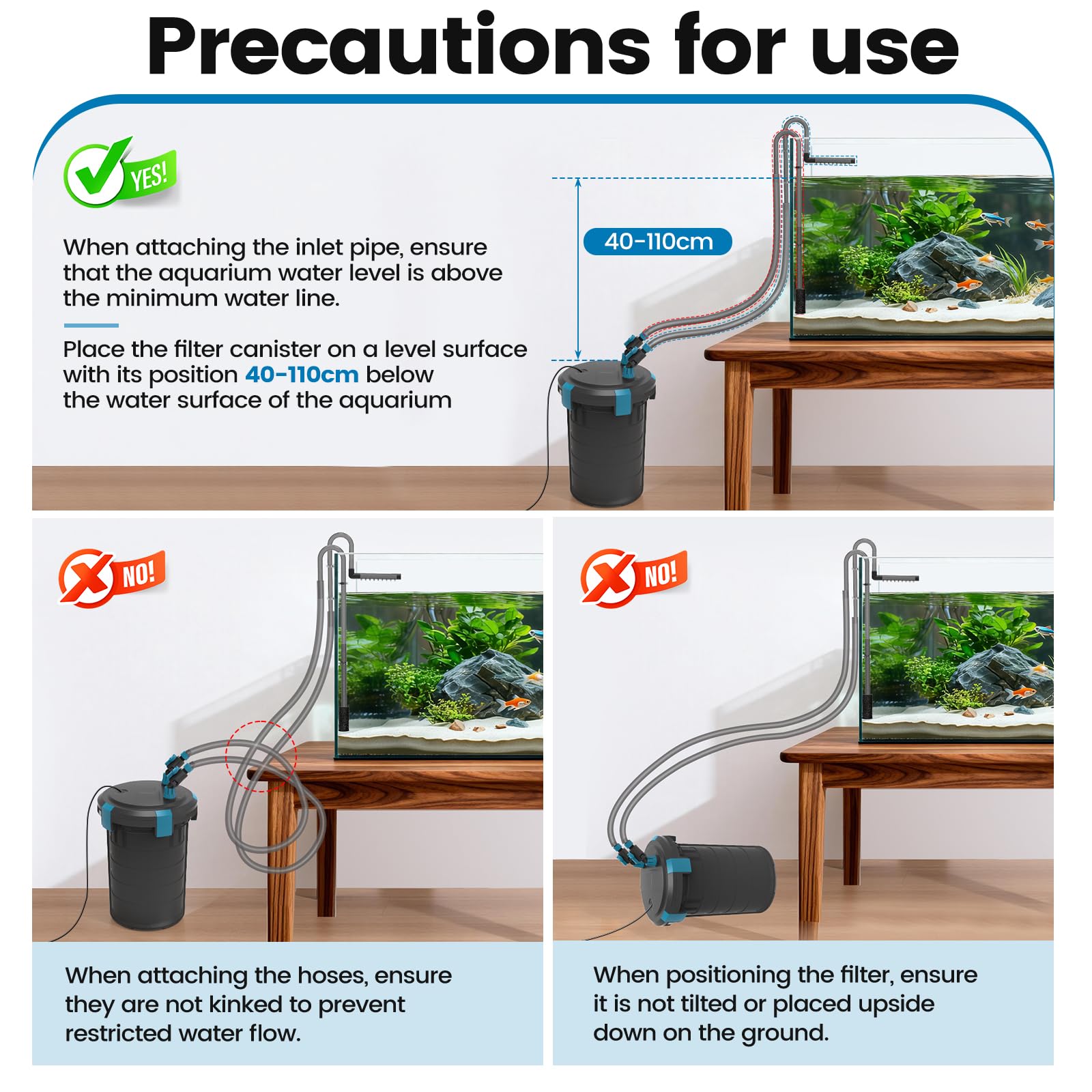 Precautions for use

YES!

When attaching the inlet pipe, ensure that the aquarium water level is above the minimum water line.

Place the filter canister on a level surface with its position 40-110cm below the water surface of the aquarium

40-110cm

NO!

When attaching the hoses, ensure they are not kinked to prevent restricted water flow.

NO!

When positioning the filter, ensure it is not tilted or placed upside down on the ground.